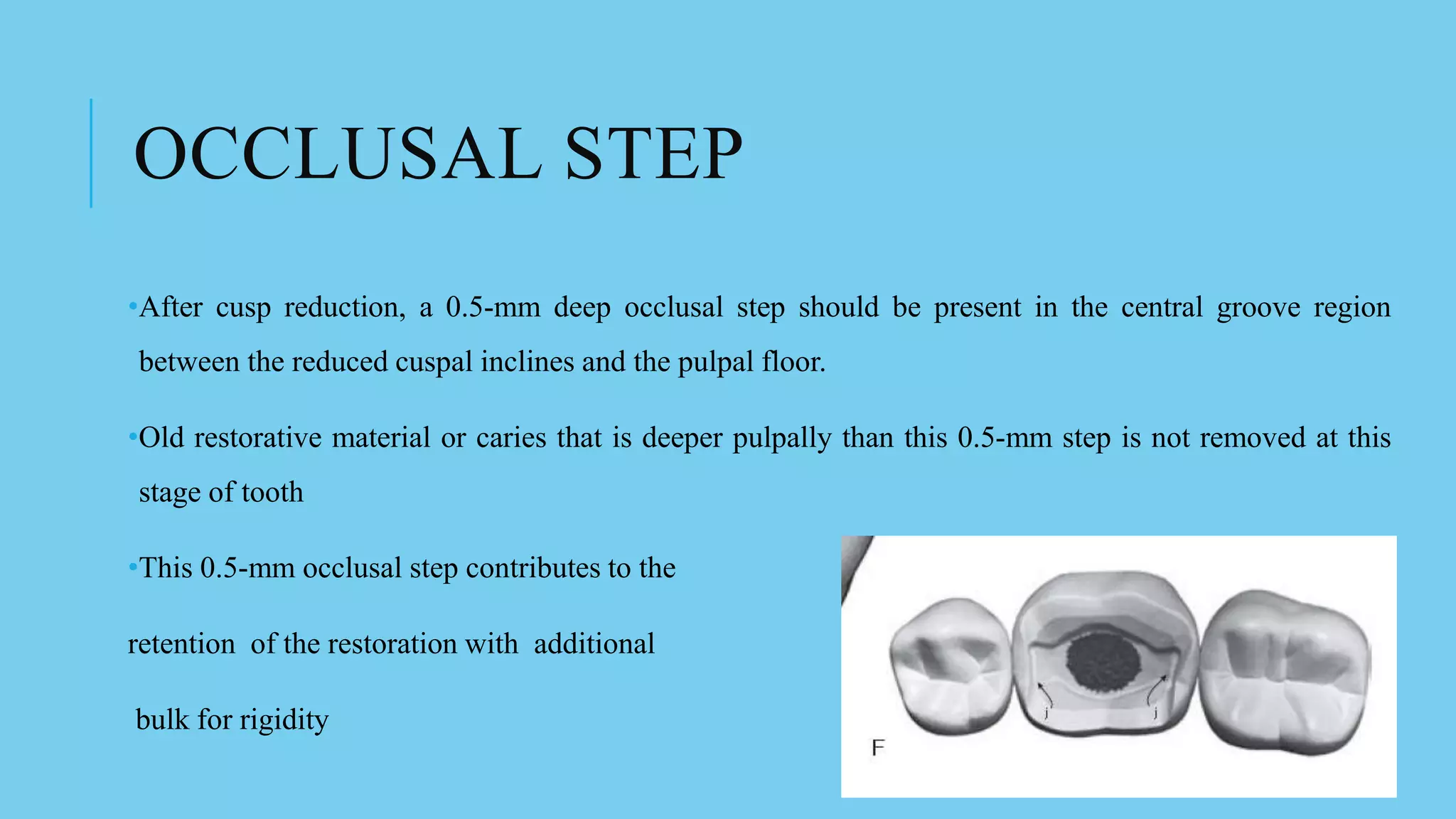 OCCLUSAL STEP

•After cusp reduction, a 0.5-mm deep occlusal step should be present in the central groove region between the reduced cuspal inclines and the pulpal floor.

•Old restorative material or caries that is deeper pulpally than this 0.5-mm step is not removed at this stage of tooth

•This 0.5-mm occlusal step contributes to the retention of the restoration with additional bulk for rigidity

j j

F